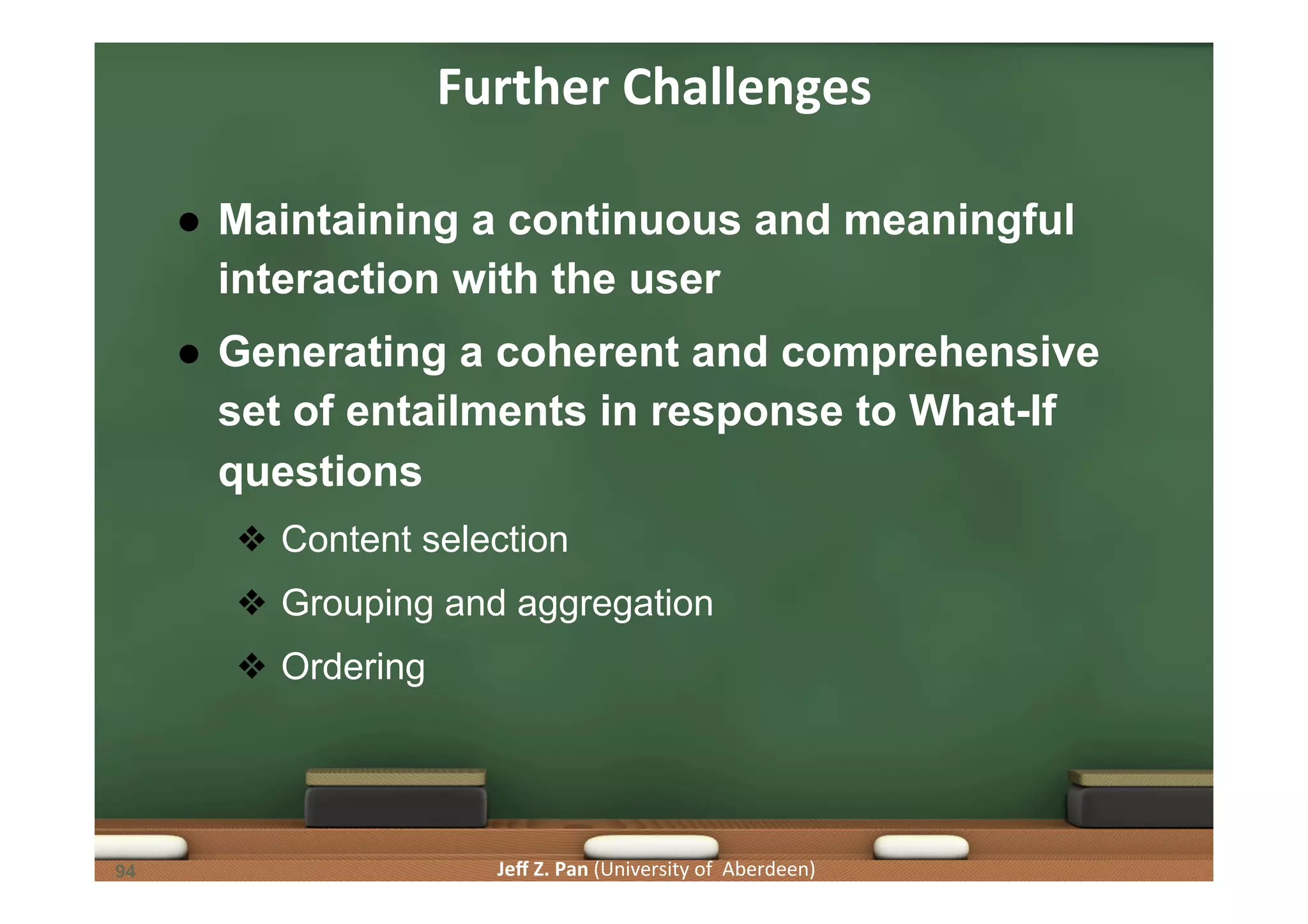 Further Challenges

● Maintaining a continuous and meaningful interaction with the user

● Generating a coherent and comprehensive set of entailments in response to What-If questions

❖ Content selection

❖ Grouping and aggregation

❖ Ordering

94

Jeff Z. Pan (University of Aberdeen)